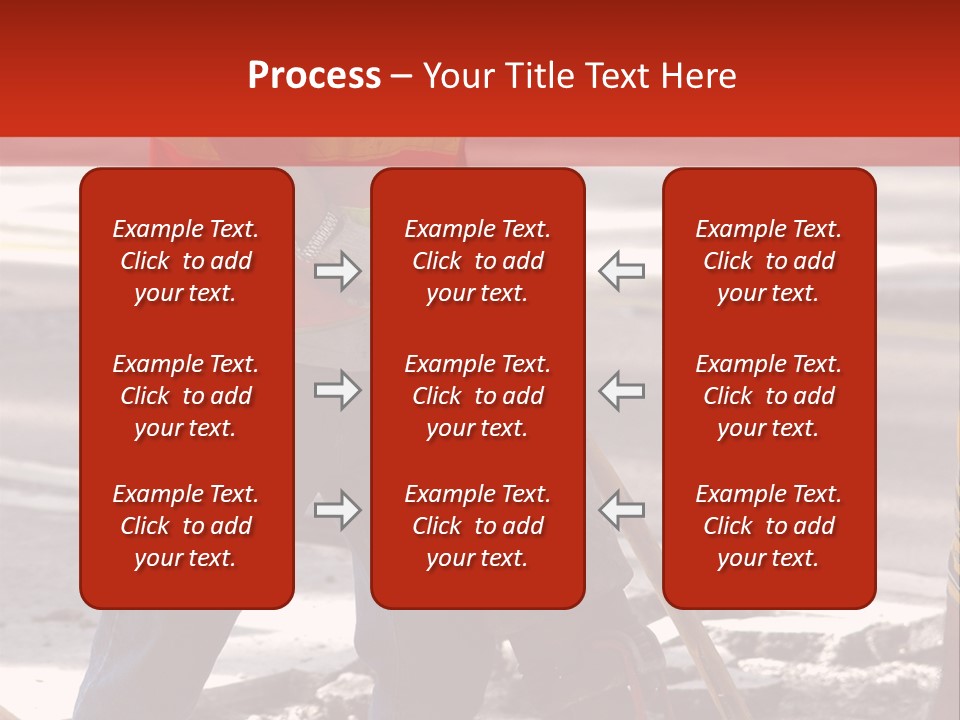 Process – Your Title Text Here

Example Text. Click to add your text.

Example Text. Click to add your text.

Example Text. Click to add your text.

Example Text. Click to add your text.

Example Text. Click to add your text.

Example Text. Click to add your text.

Example Text. Click to add your text.

Example Text. Click to add your text.

Example Text. Click to add your text.